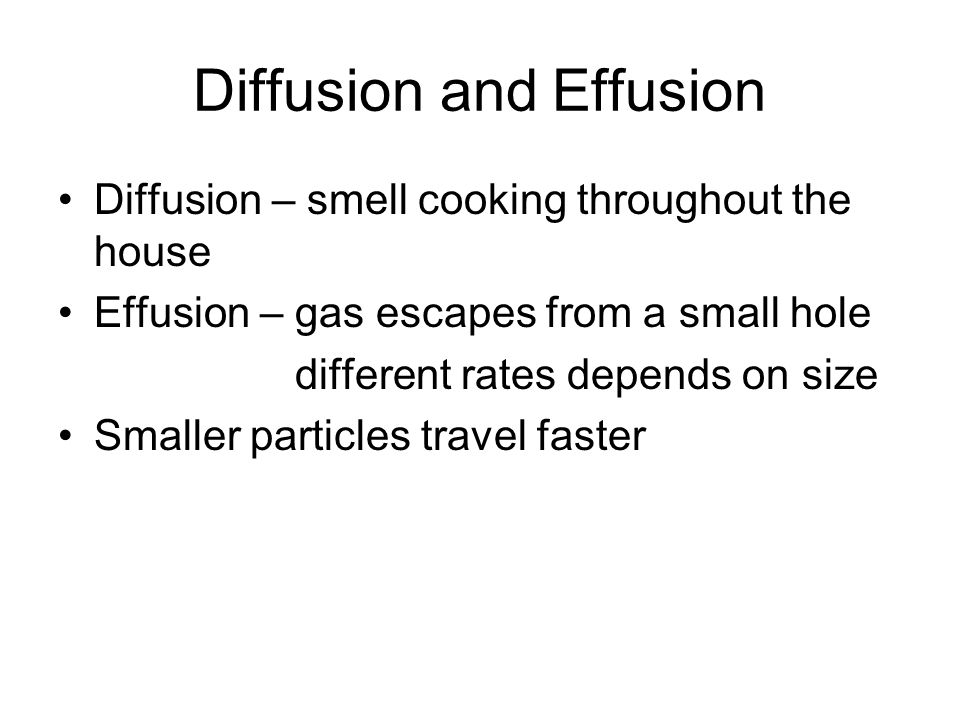 Diffusion and Effusion

• Diffusion – smell cooking throughout the house
• Effusion – gas escapes from a small hole
different rates depends on size
• Smaller particles travel faster